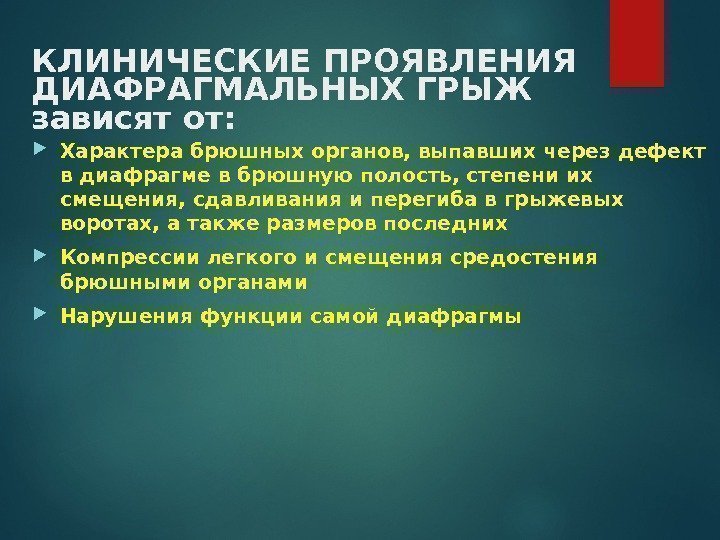 КЛИНИЧЕСКИЕ ПРОЯВЛЕНИЯ ДИАФРАГМАЛЬНЫХ ГРЫЖ зависят от:

Характера брюшных органов, выпавших через дефект в диафрагме в брюшную полость, степени их смещения, сдавливания и перегиба в грыжевых воротах, а также размеров последних

Компрессии легкого и смещения средостения брюшными органами

Нарушения функции самой диафрагмы